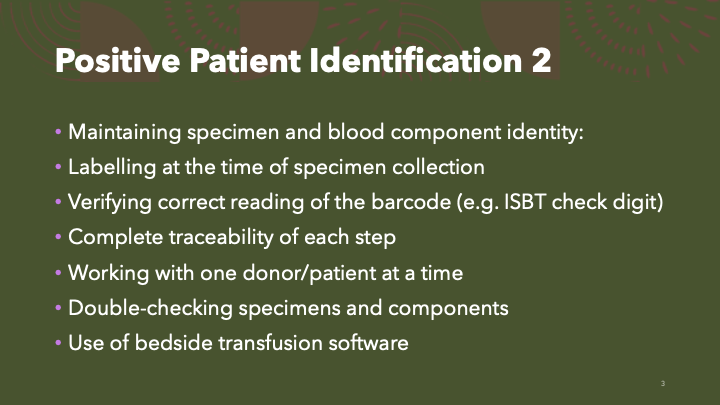 Positive Patient Identification 2

• Maintaining specimen and blood component identity:
• Labelling at the time of specimen collection
• Verifying correct reading of the barcode (e.g. ISBT check digit)
• Complete traceability of each step
• Working with one donor/patient at a time
• Double-checking specimens and components
• Use of bedside transfusion software

3